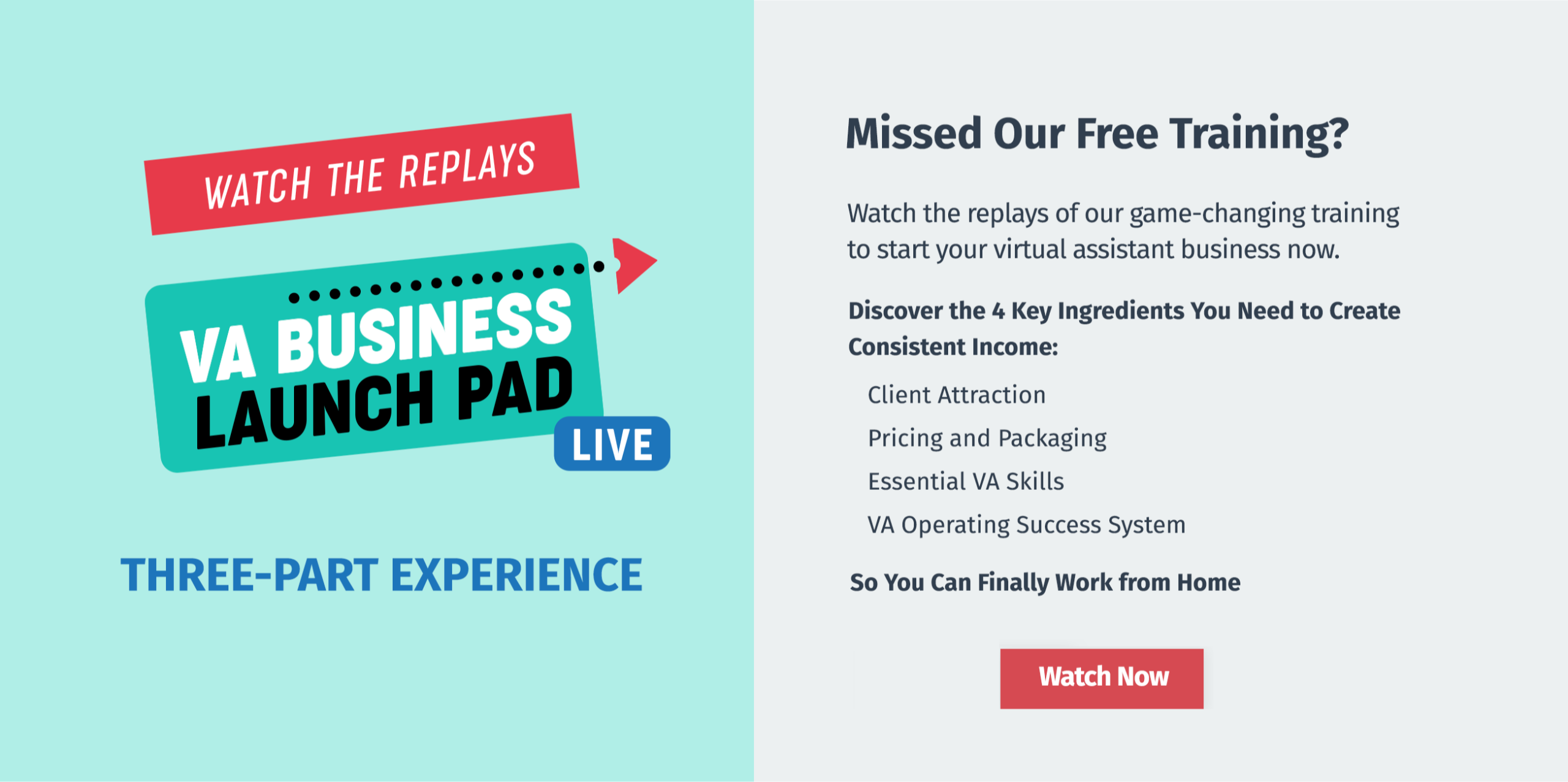 WATCH THE REPLAYS

VA BUSINESS LAUNCH PAD

LIVE

THREE-PART EXPERIENCE

Missed Our Free Training?

Watch the replays of our game-changing training to start your virtual assistant business now.

Discover the 4 Key Ingredients You Need to Create Consistent Income:

Client Attraction

Pricing and Packaging

Essential VA Skills

VA Operating Success System

So You Can Finally Work from Home

Watch Now